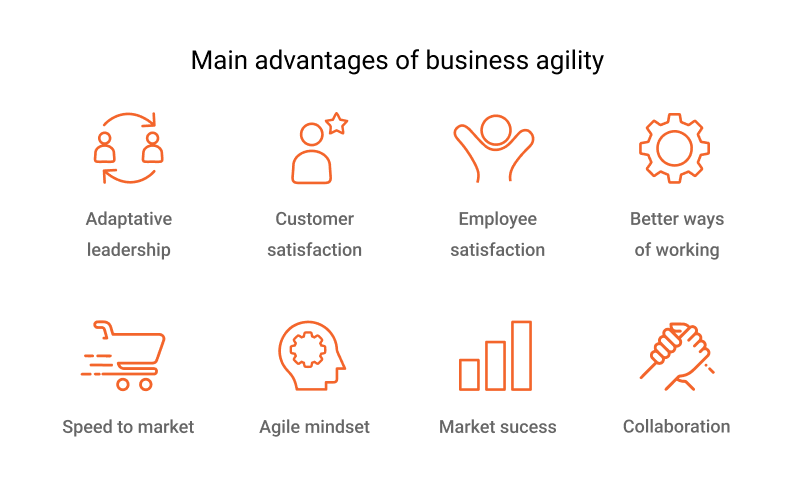 Main advantages of business agility

Adaptative leadership

Customer satisfaction

Employee satisfaction

Better ways of working

Speed to market

Agile mindset

Market sucess

Collaboration